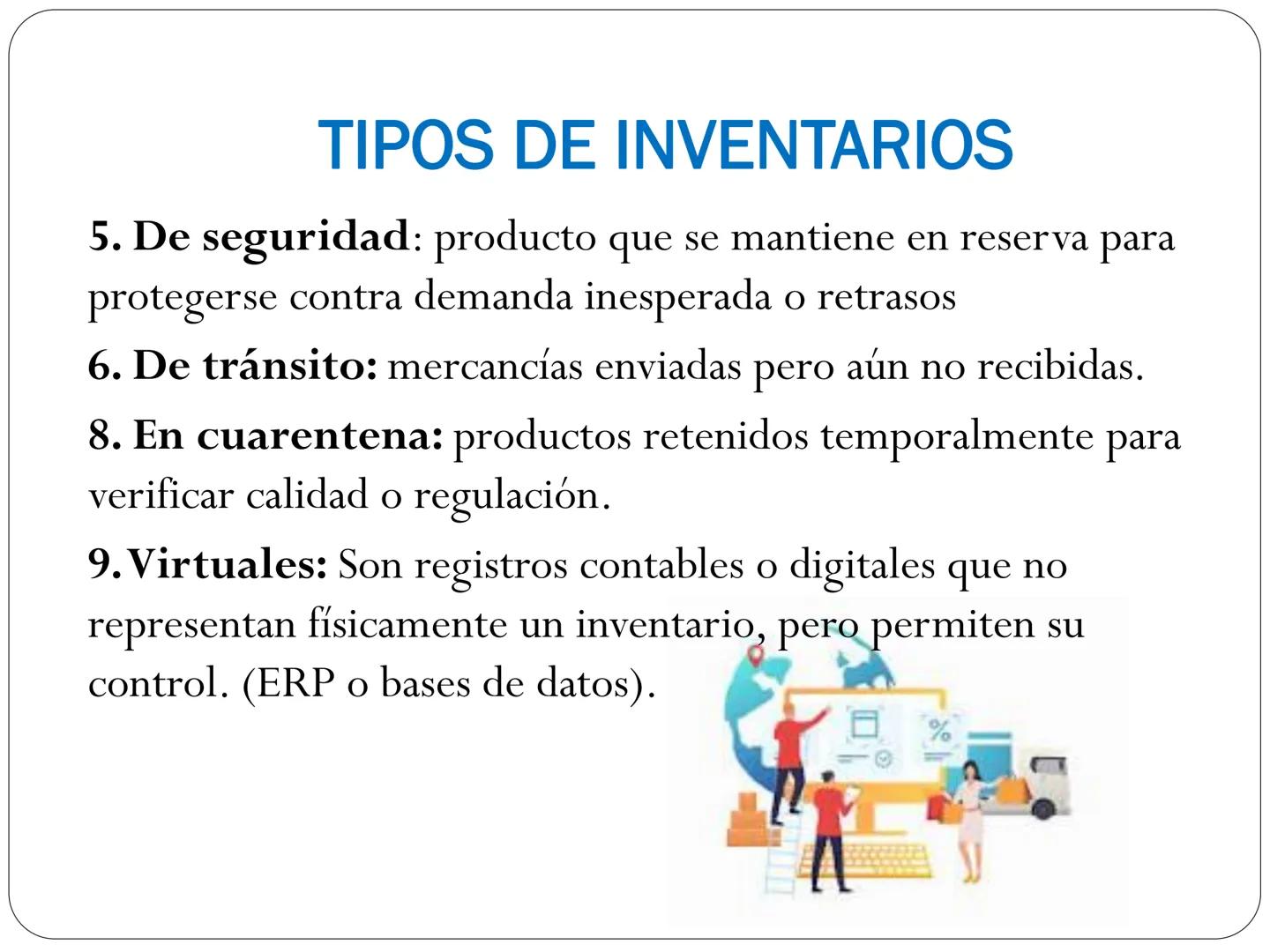 TIPOS DE INVENTARIOS

5. De seguridad: producto que se mantiene en reserva para protegerse contra demanda inesperada o retrasos

6. De tránsito: mercancías enviadas pero aún no recibidas.

8. En cuarentena: productos retenidos temporalmente para verificar calidad o regulación.

9. Virtuales: Son registros contables o digitales que no representan físicamente un inventario, pero permiten su control. (ERP o bases de datos).

%